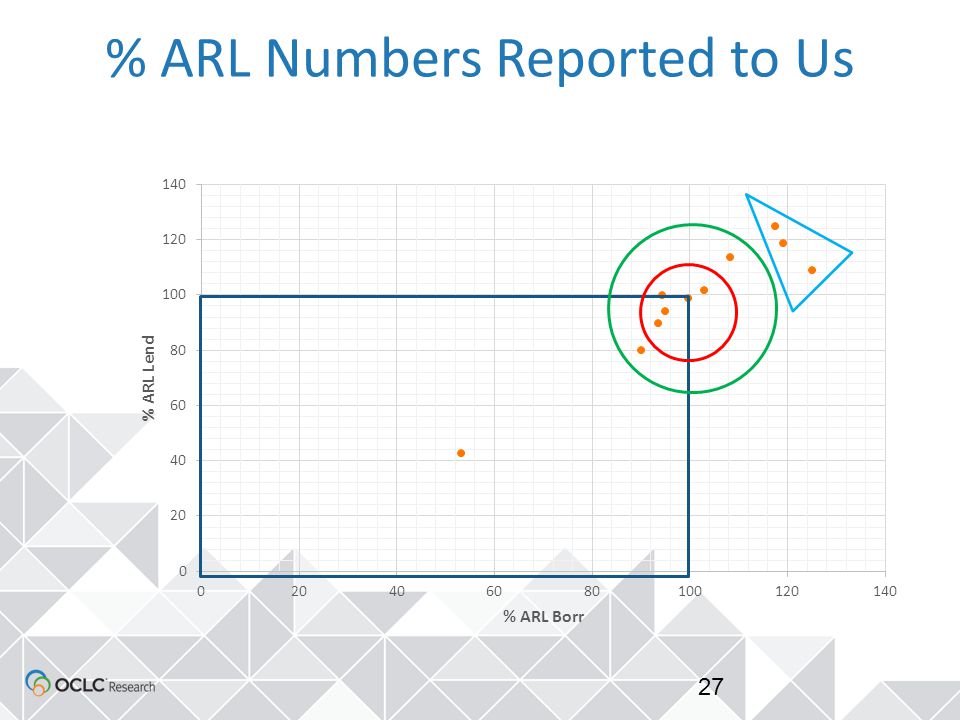 % ARL Numbers Reported to Us

140
120
100
80
60
40
20
0

% ARL Lend

0 20 40 60 80 100 120 140

% ARL Borr

OCLC Research

27